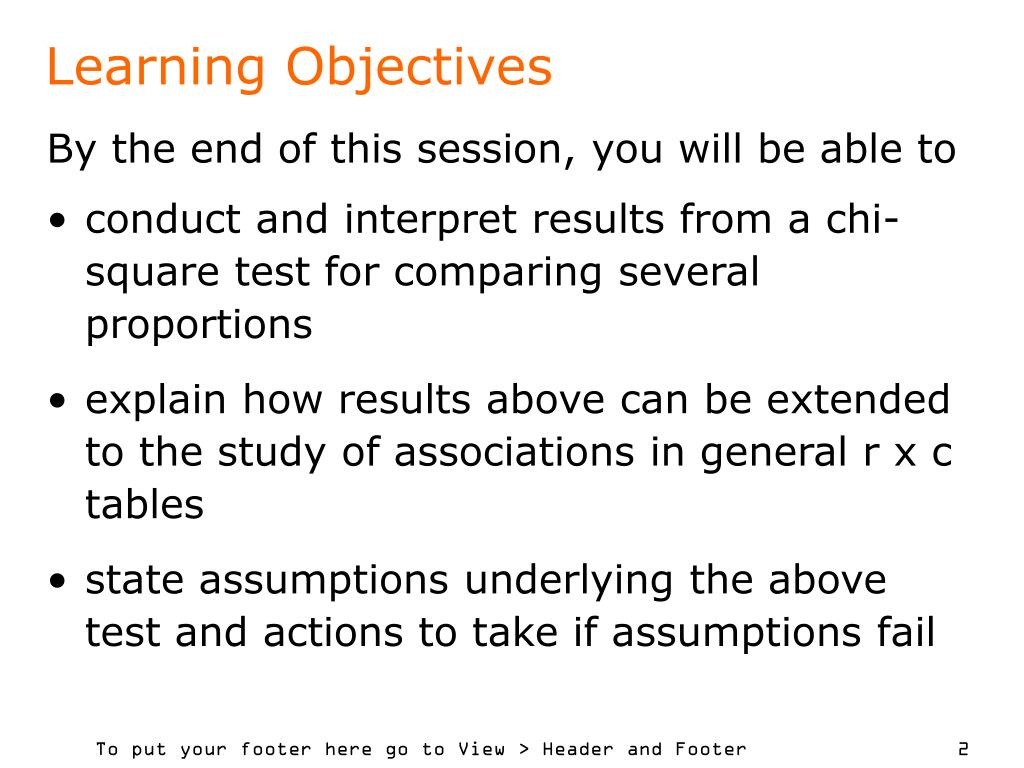 Learning Objectives

By the end of this session, you will be able to

• conduct and interpret results from a chi-square test for comparing several proportions

• explain how results above can be extended to the study of associations in general r x c tables

• state assumptions underlying the above test and actions to take if assumptions fail

To put your footer here go to View > Header and Footer

2